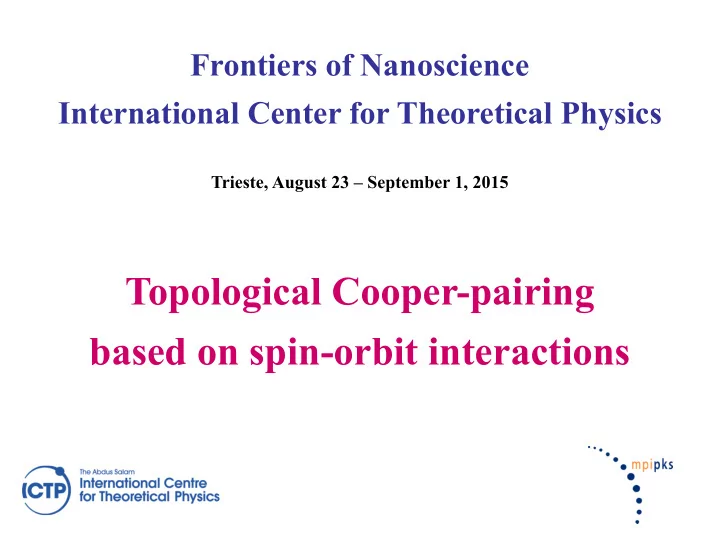 Frontiers of Nanoscience
International Center for Theoretical Physics

Trieste, August 23 – September 1, 2015

Topological Cooper-pairing
based on spin-orbit interactions

ICTP The Abdus Salam International Centre for Theoretical Physics

mpipks